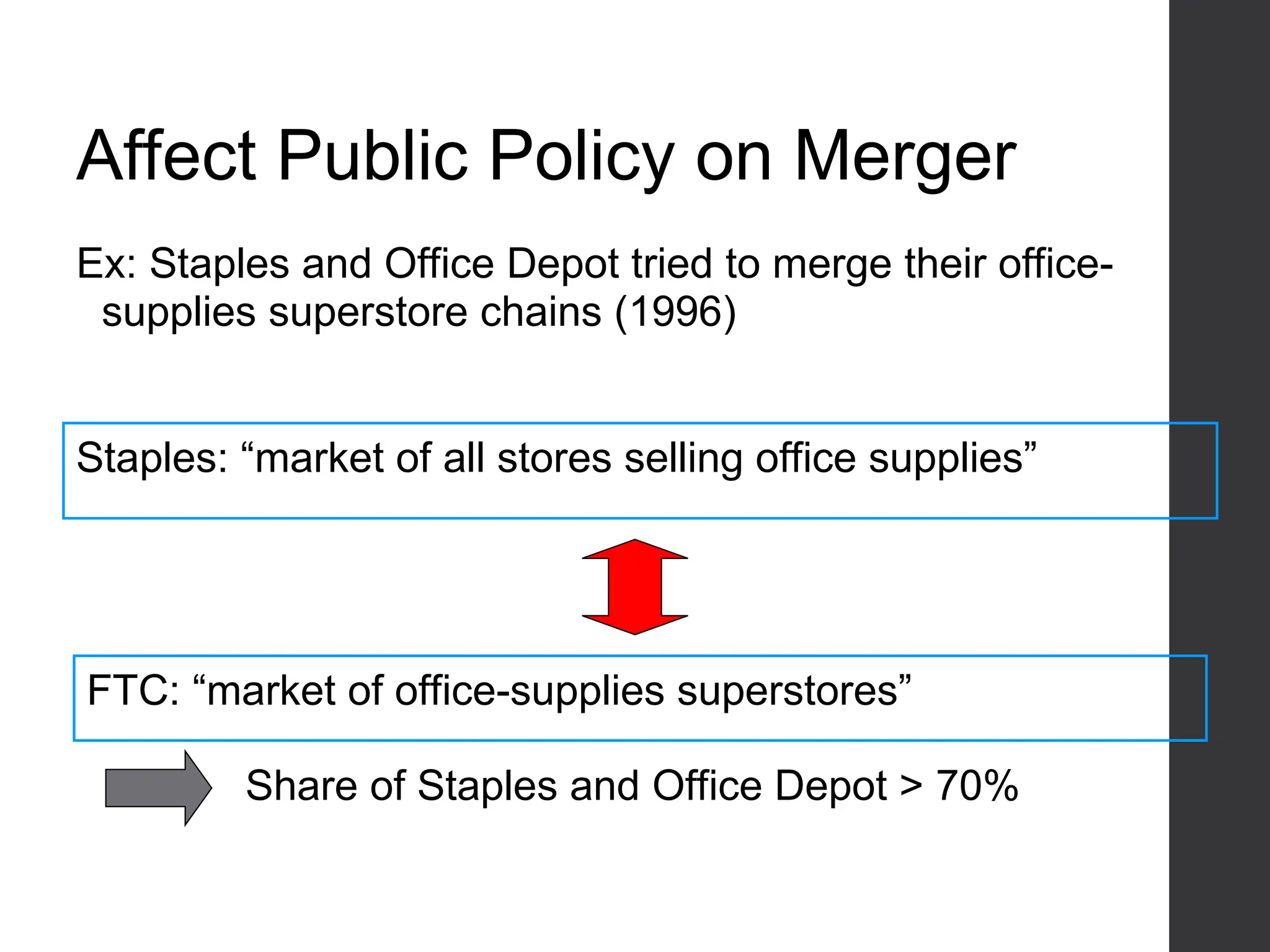 Affect Public Policy on Merger

Ex: Staples and Office Depot tried to merge their office-supplies superstore chains (1996)

Staples: “market of all stores selling office supplies”

FTC: “market of office-supplies superstores”

Share of Staples and Office Depot > 70%